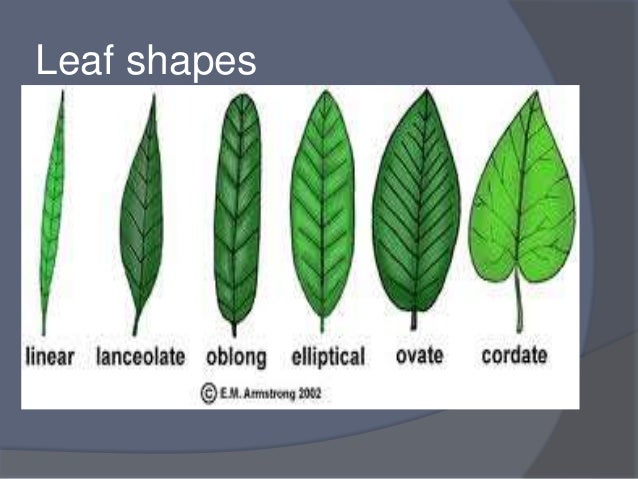 Leaf shapes

linear lanceolate oblong elliptical ovate cordate

© E.M. Armstrong 2002